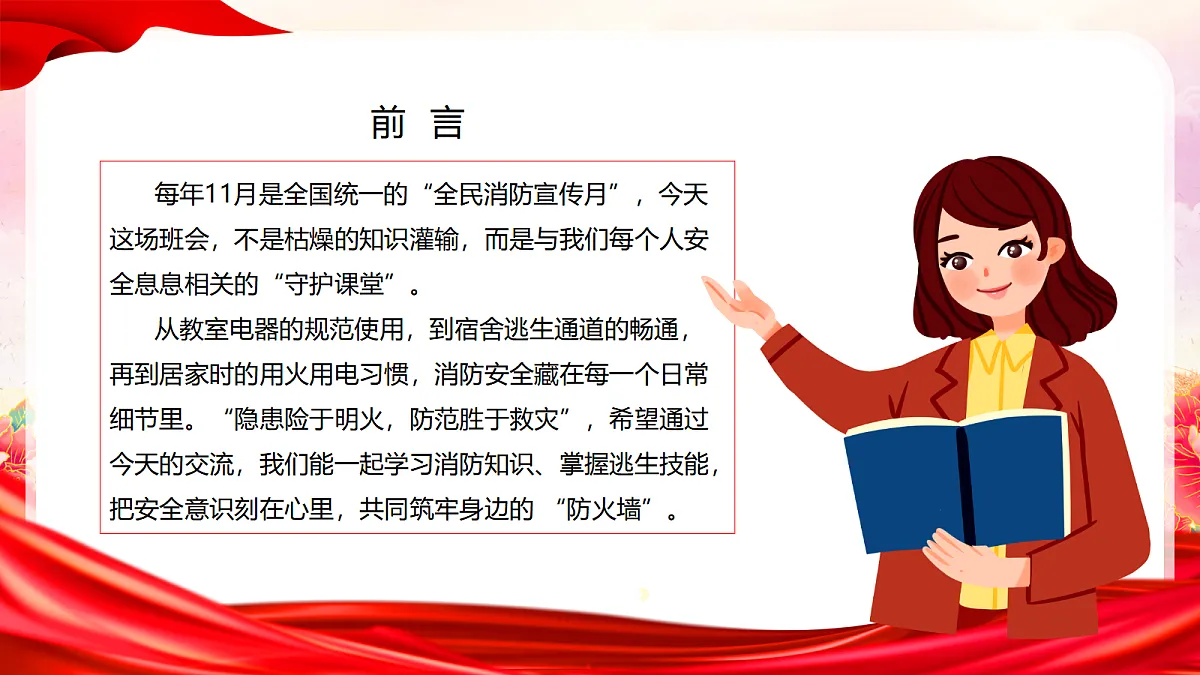 前 言

每年11月是全国统一的“全民消防宣传月”，今天这场班会，不是枯燥的知识灌输，而是与我们每个人安全息息相关的“守护课堂”。

从教室电器的规范使用，到宿舍逃生通道的畅通，再到居家时的用火用电习惯，消防安全藏在每一个日常细节里。“隐患险于明火，防范胜于救灾”，希望通过今天的交流，我们能一起学习消防知识、掌握逃生技能，把安全意识刻在心里，共同筑牢身边的 “防火墙”。